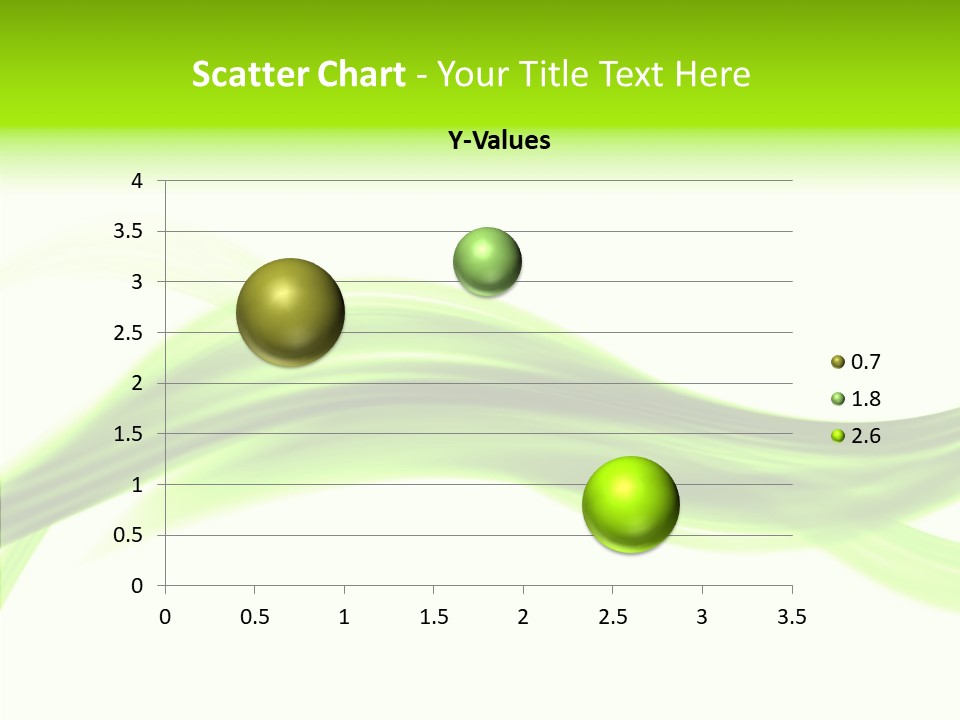 Scatter Chart - Your Title Text Here

Y-Values

4
3.5
3
2.5
2
1.5
1
0.5
0

0 0.5 1 1.5 2 2.5 3 3.5

0.7
1.8
2.6